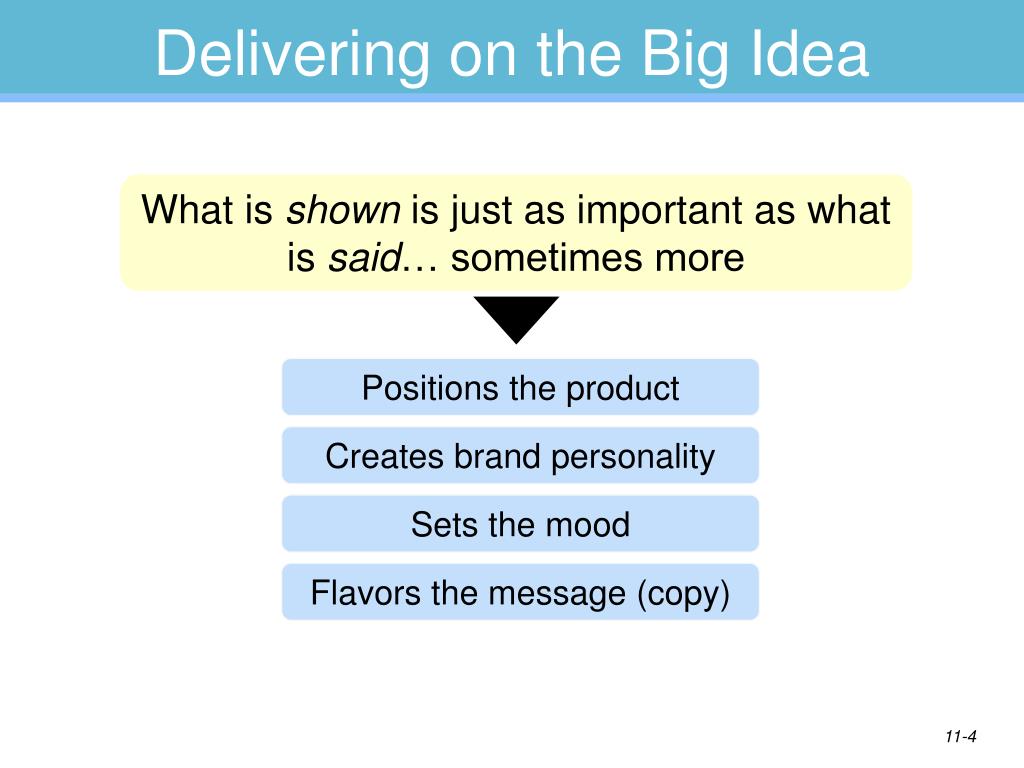 Delivering on the Big Idea

What is shown is just as important as what is said… sometimes more

Positions the product

Creates brand personality

Sets the mood

Flavors the message (copy)

11-4